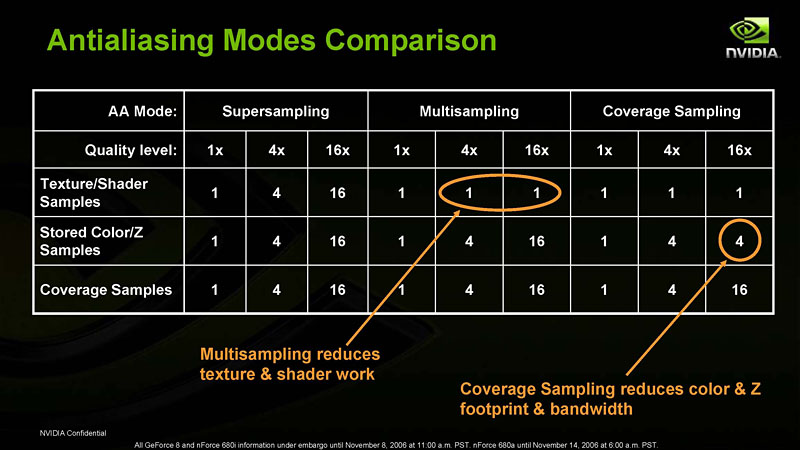 Antialiasing Modes Comparison

NVIDIA.

| AA Mode: | Supersampling | | | Multisampling | | | Coverage Sampling | | |
|---|---|---|---|---|---|---|---|---|---|
| Quality level: | 1x | 4x | 16x | 1x | 4x | 16x | 1x | 4x | 16x |
| Texture/Shader Samples | 1 | 4 | 16 | 1 | 1 | 1 | 1 | 1 | 1 |
| Stored Color/Z Samples | 1 | 4 | 16 | 1 | 4 | 16 | 1 | 4 | 4 |
| Coverage Samples | 1 | 4 | 16 | 1 | 4 | 16 | 1 | 4 | 16 |

Multisampling reduces texture & shader work

Coverage Sampling reduces color & Z footprint & bandwidth

NVIDIA Confidential

All GeForce 8 and nForce 680i information under embargo until November 8, 2006 at 11:00 a.m. PST. nForce 680a until November 14, 2006 at 6:00 a.m. PST.